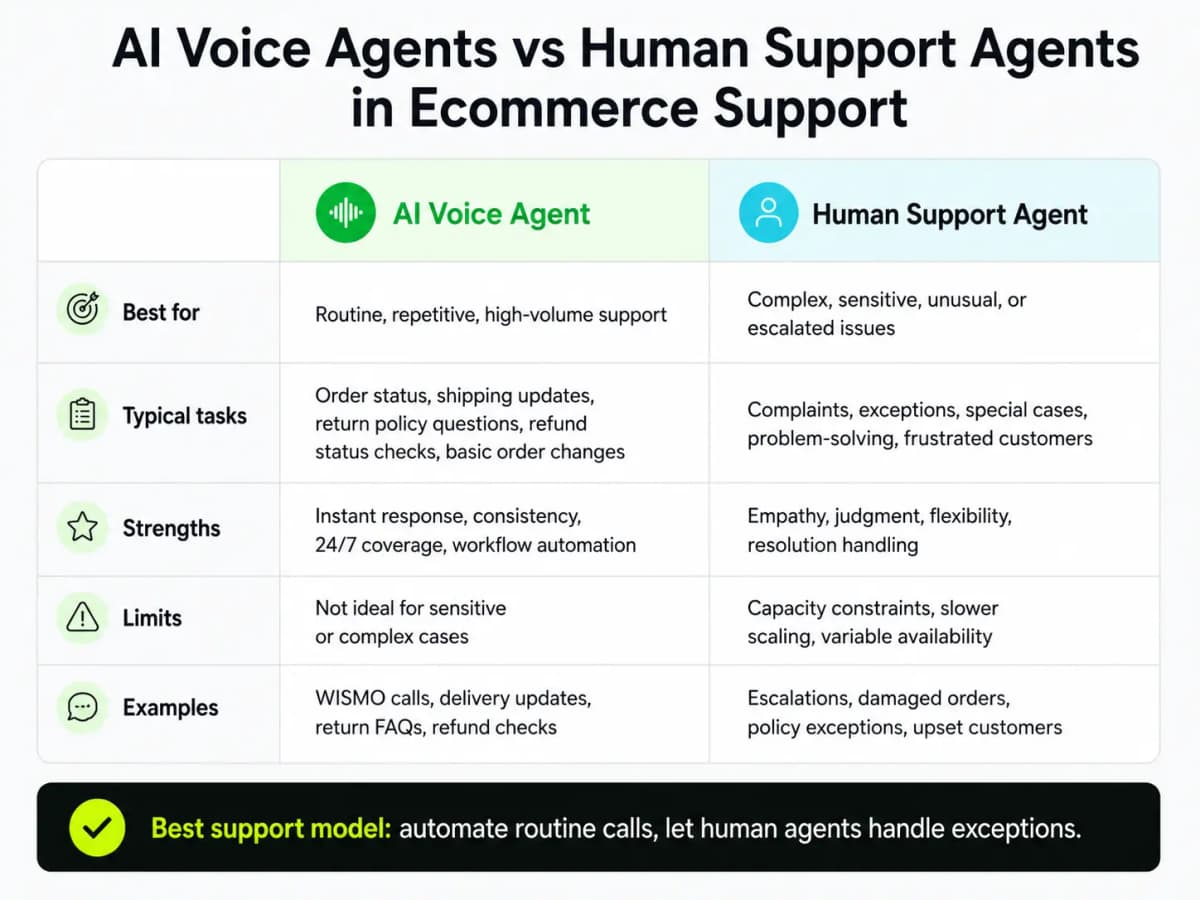 AI Voice Agents vs Human Support Agents in Ecommerce Support

| | AI Voice Agent | Human Support Agent |
|---|---|---|
| Best for | Routine, repetitive, high-volume support | Complex, sensitive, unusual, or escalated issues |
| Typical tasks | Order status, shipping updates, return policy questions, refund status checks, basic order changes | Complaints, exceptions, special cases, problem-solving, frustrated customers |
| Strengths | Instant response, consistency, 24/7 coverage, workflow automation | Empathy, judgment, flexibility, resolution handling |
| Limits | Not ideal for sensitive or complex cases | Capacity constraints, slower scaling, variable availability |
| Examples | WISMO calls, delivery updates, return FAQs, refund checks | Escalations, damaged orders, policy exceptions, upset customers |

Best support model: automate routine calls, let human agents handle exceptions.